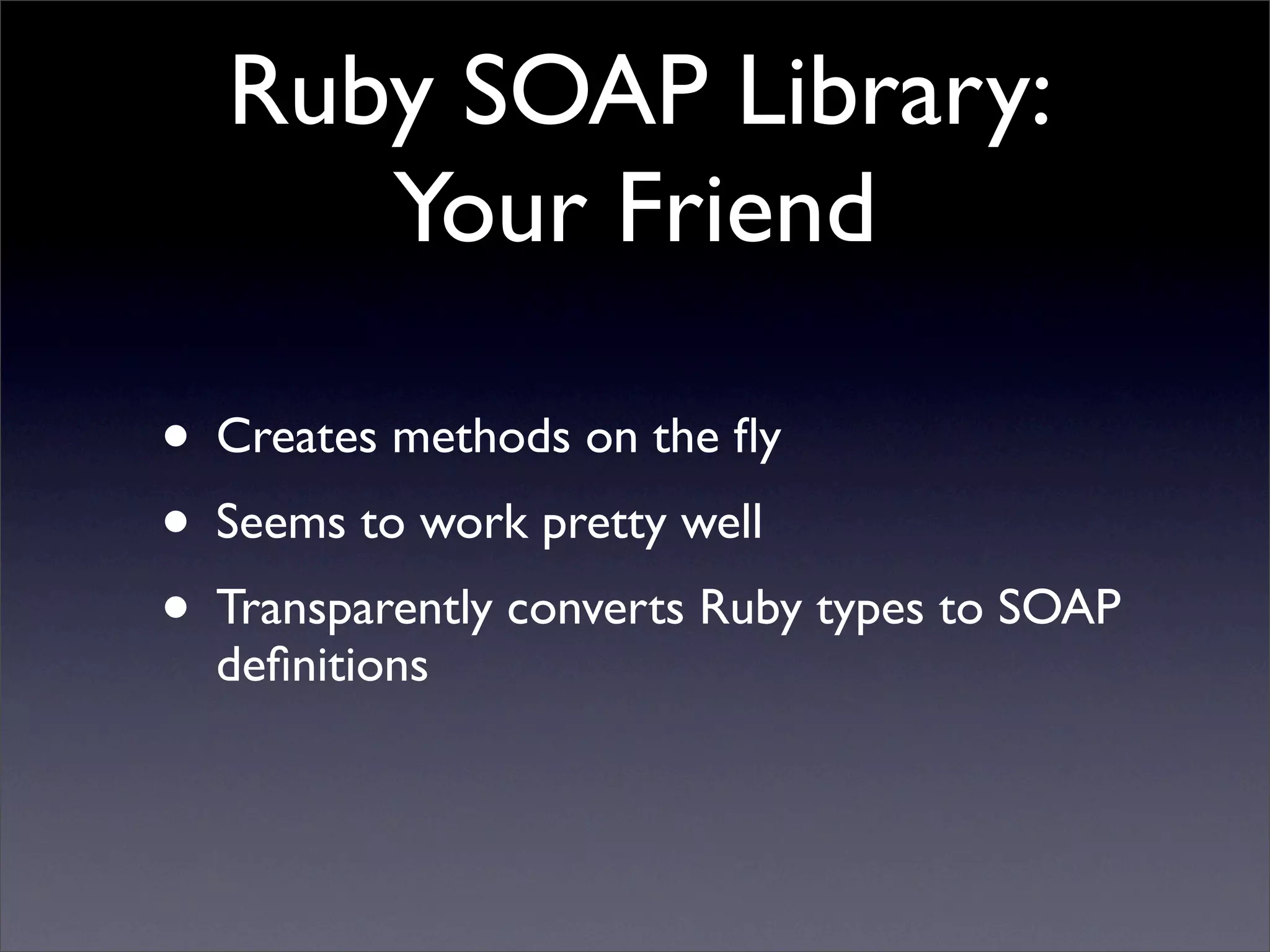 Ruby SOAP Library: Your Friend

• Creates methods on the fly
• Seems to work pretty well
• Transparently converts Ruby types to SOAP definitions